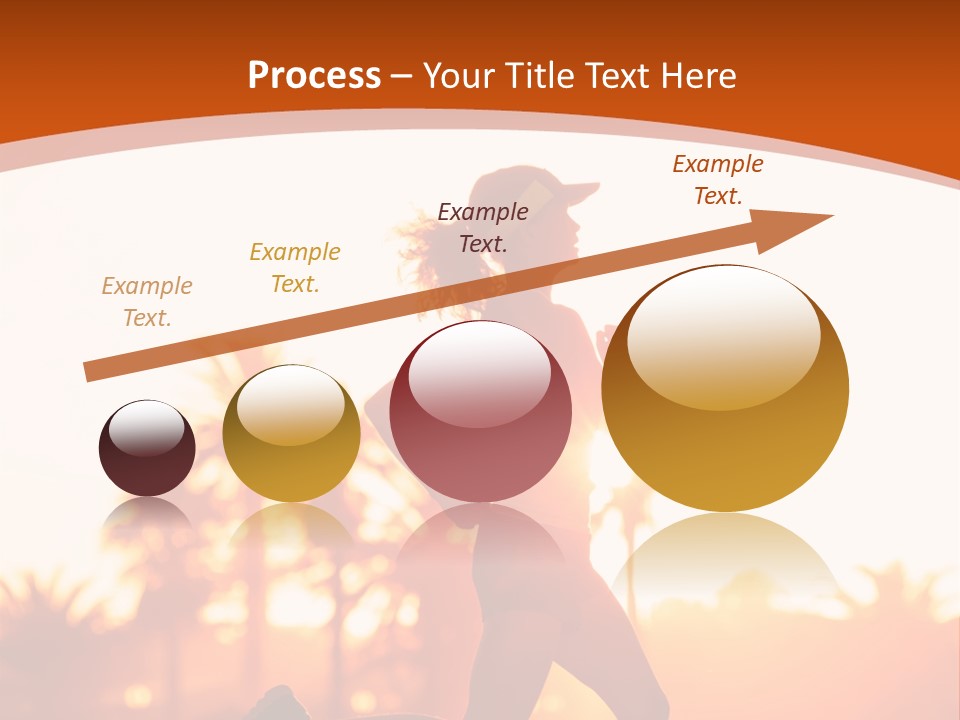 Process – Your Title Text Here

Example Text.

Example Text.

Example Text.

Example Text.